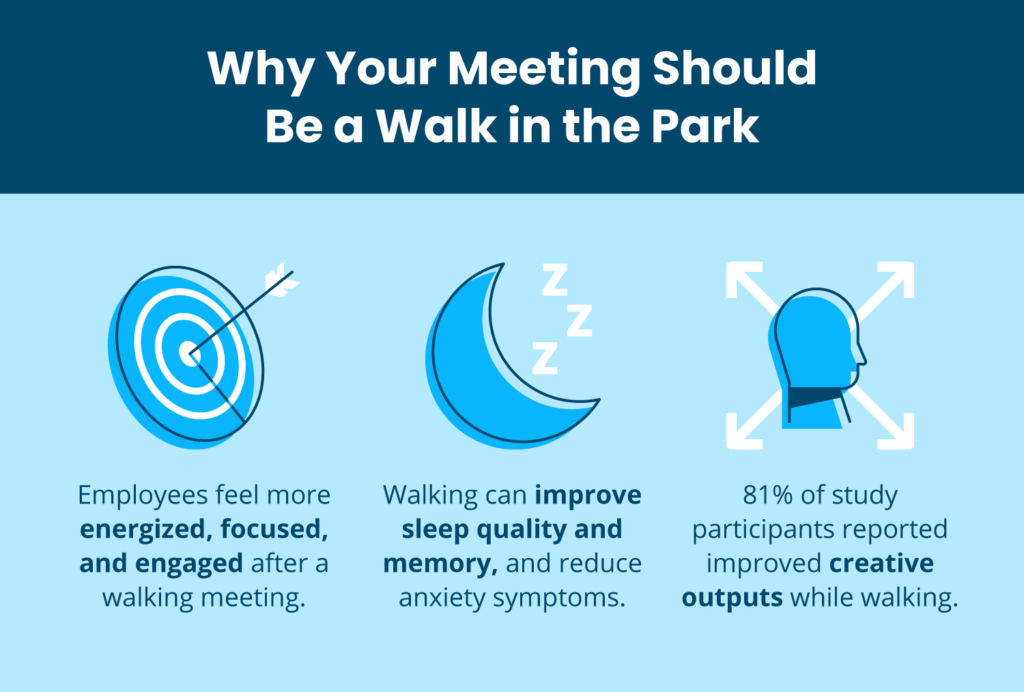 Why Your Meeting Should Be a Walk in the Park

Z
Z
Z

Employees feel more energized, focused, and engaged after a walking meeting.

Walking can improve sleep quality and memory, and reduce anxiety symptoms.

81% of study participants reported improved creative outputs while walking.